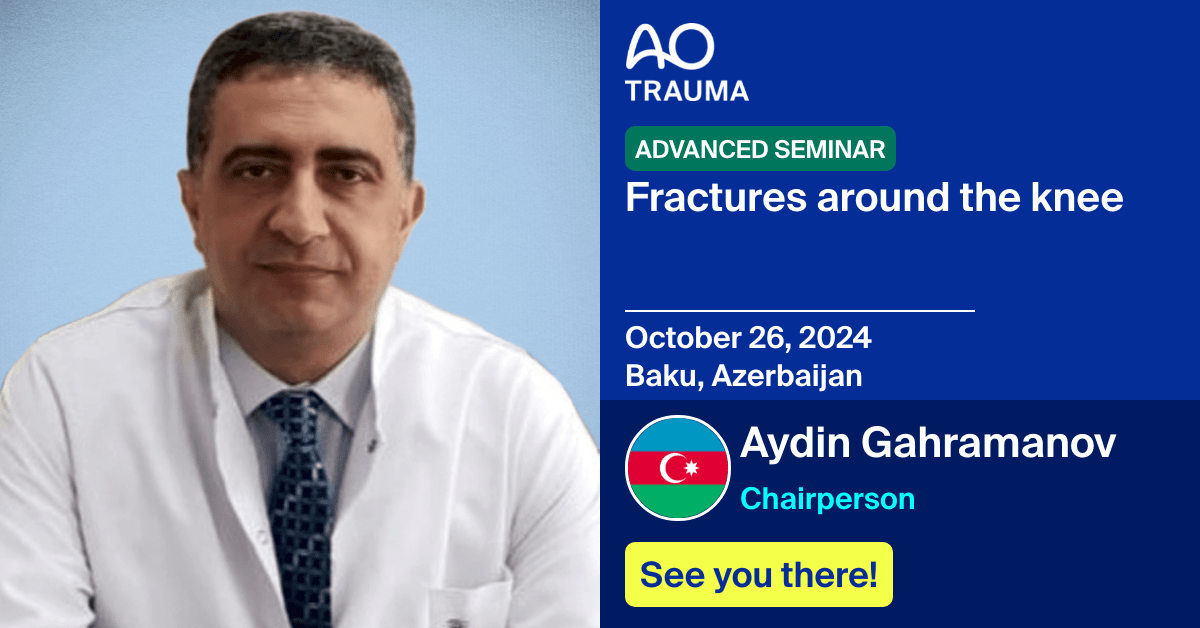 AO
TRAUMA

ADVANCED SEMINAR
Fractures around the knee

October 26, 2024
Baku, Azerbaijan

Aydin Gahramanov
Chairperson

See you there!